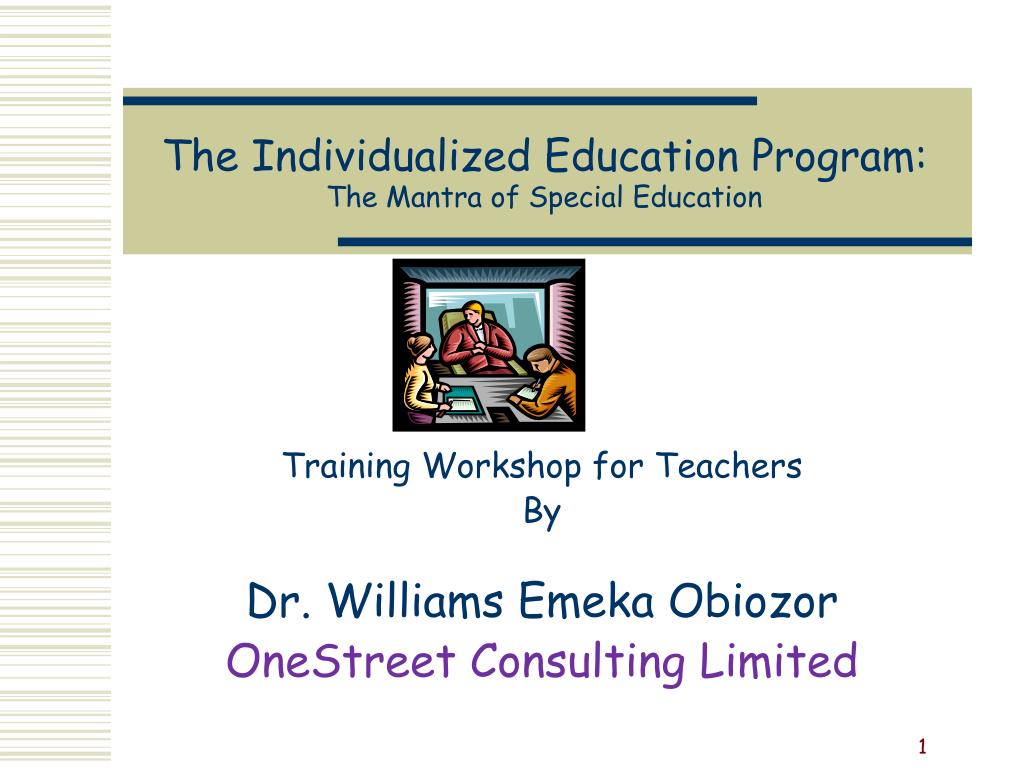 The Individualized Education Program:
The Mantra of Special Education

Training Workshop for Teachers
By

Dr. Williams Emeka Obiozor
OneStreet Consulting Limited

1